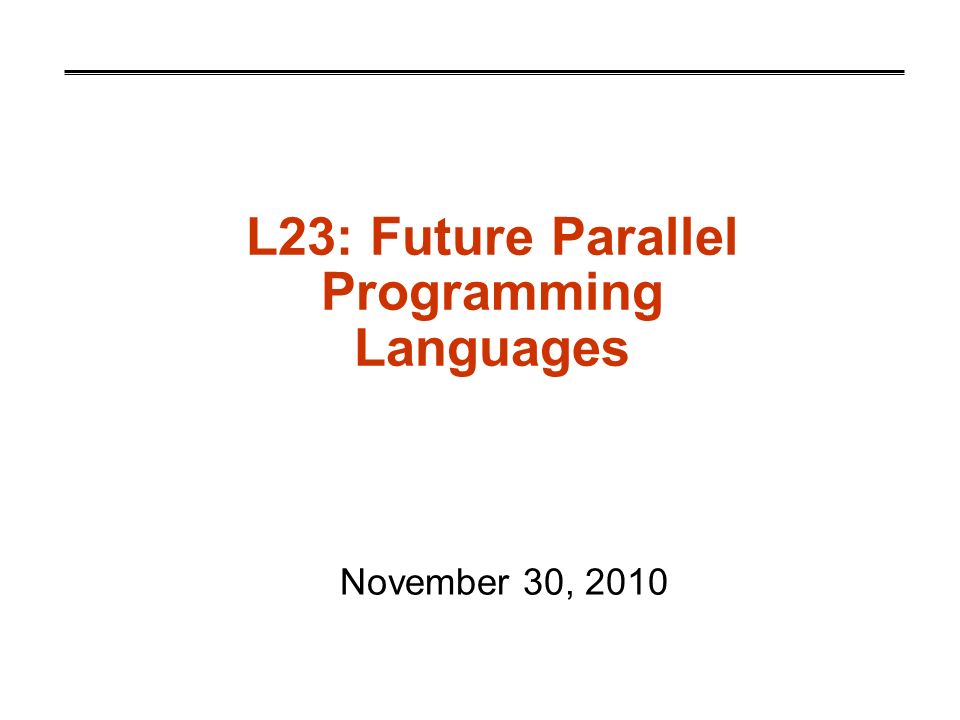 L23: Future Parallel Programming Languages

November 30, 2010